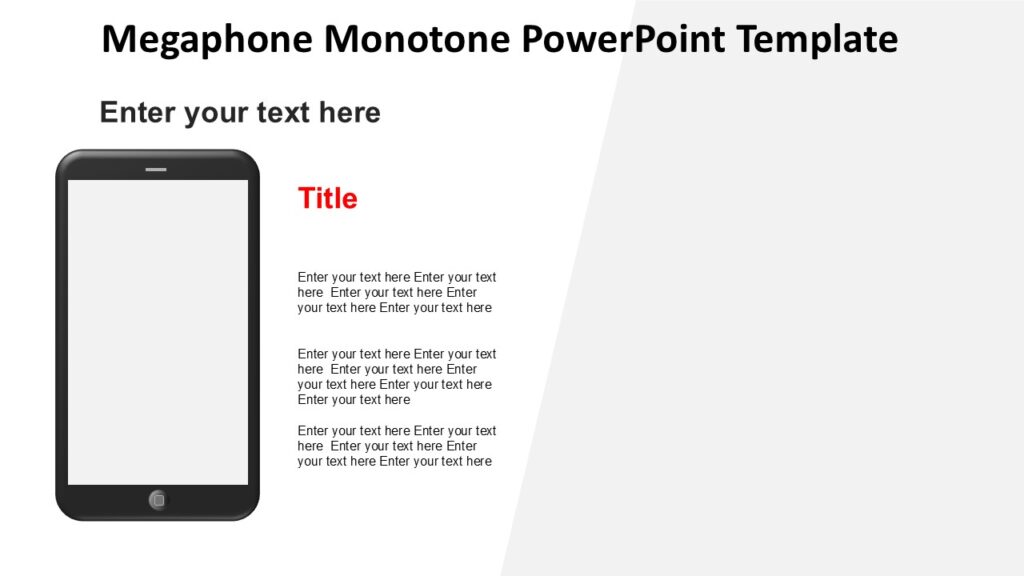 Megaphone Monotone PowerPoint Template

Enter your text here

Title

Enter your text here Enter your text here Enter your text here Enter your text here Enter your text here

Enter your text here Enter your text here Enter your text here Enter your text here Enter your text here Enter your text here

Enter your text here Enter your text here Enter your text here Enter your text here Enter your text here